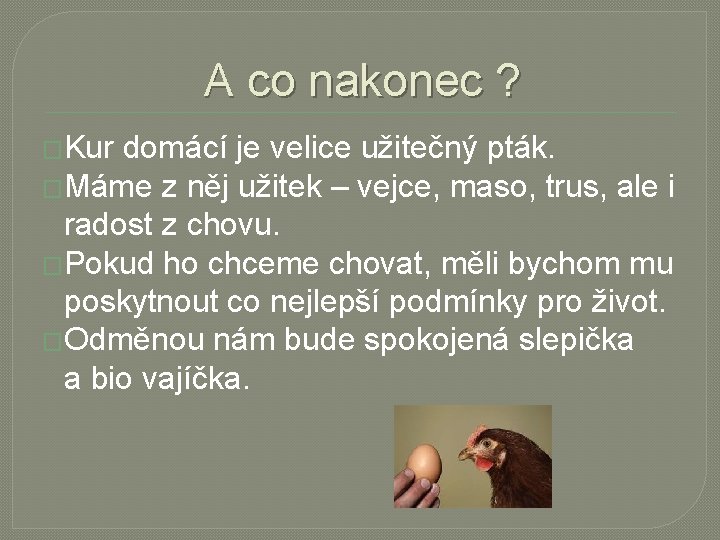 A co nakonec ?

Kur domácí je velice užitečný pták.

Máme z něj užitek – vejce, maso, trus, ale i radost z chovu.

Pokud ho chceme chovat, měli bychom mu poskytnout co nejlepší podmínky pro život.

Odměnou nám bude spokojená slepička a bio vajíčka.